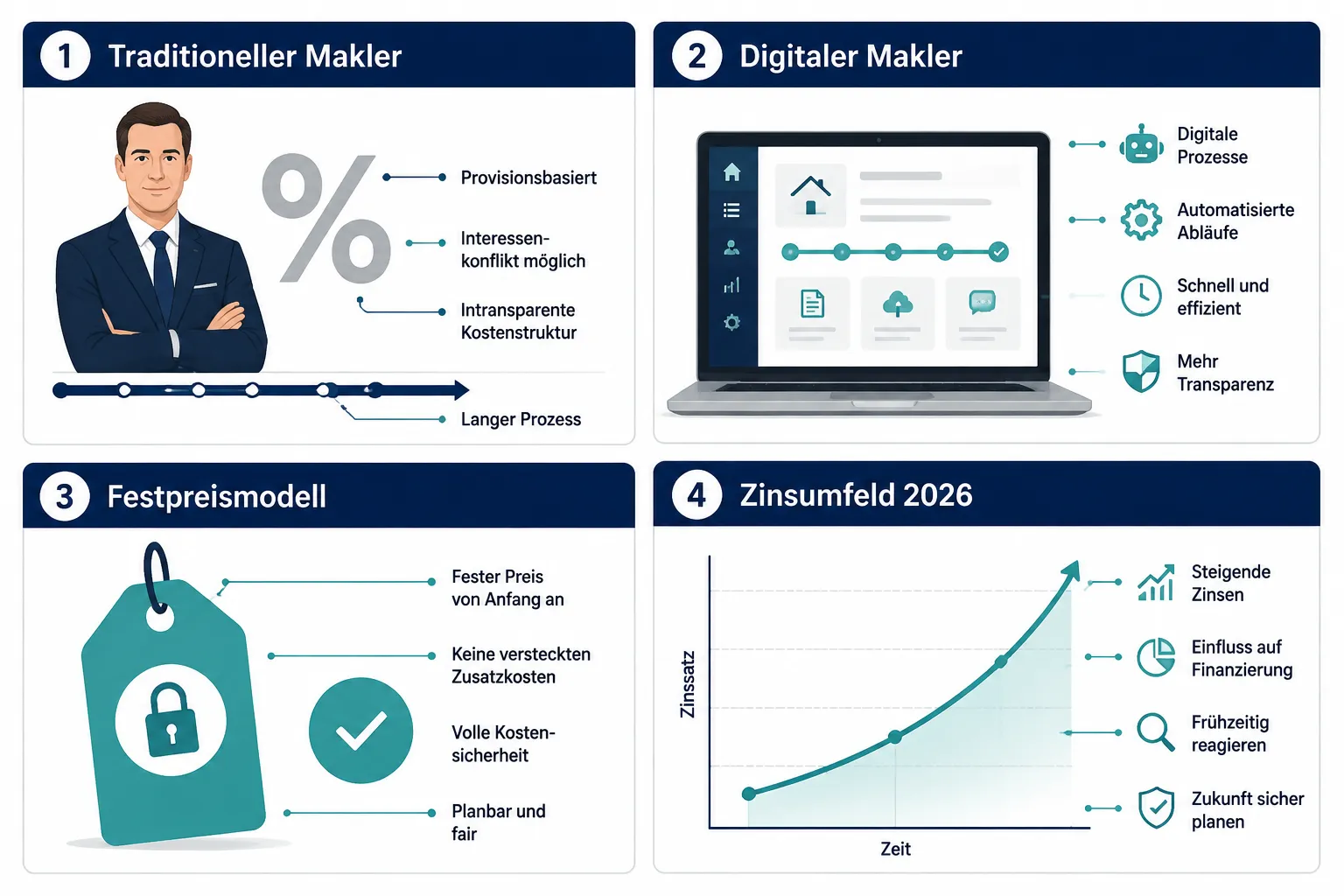 1 Traditioneller Makler

%

Provisionsbasiert

Interessenkonflikt möglich

Intransparente Kostenstruktur

Langer Prozess

2 Digitaler Makler

Digitale Prozesse

Automatisierte Abläufe

Schnell und effizient

Mehr Transparenz

3 Festpreismodell

Fester Preis von Anfang an

Keine versteckten Zusatzkosten

Volle Kostensicherheit

Planbar und fair

4 Zinsumfeld 2026

Zinssatz

Zeit

Steigende Zinsen

Einfluss auf Finanzierung

Frühzeitig reagieren

Zukunft sicher planen